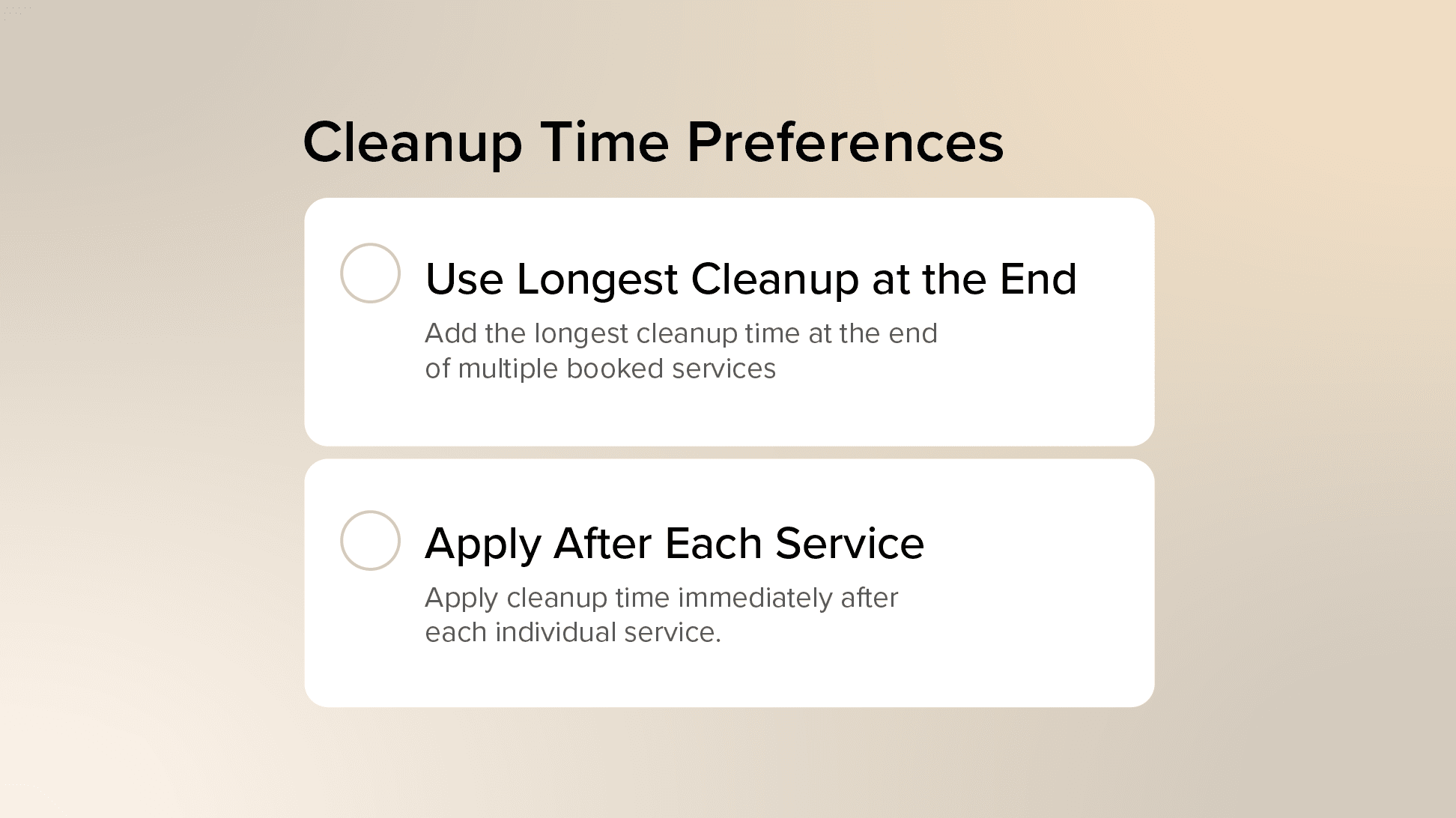 Cleanup Time Preferences

Use Longest Cleanup at the End

Add the longest cleanup time at the end of multiple booked services

Apply After Each Service

Apply cleanup time immediately after each individual service.